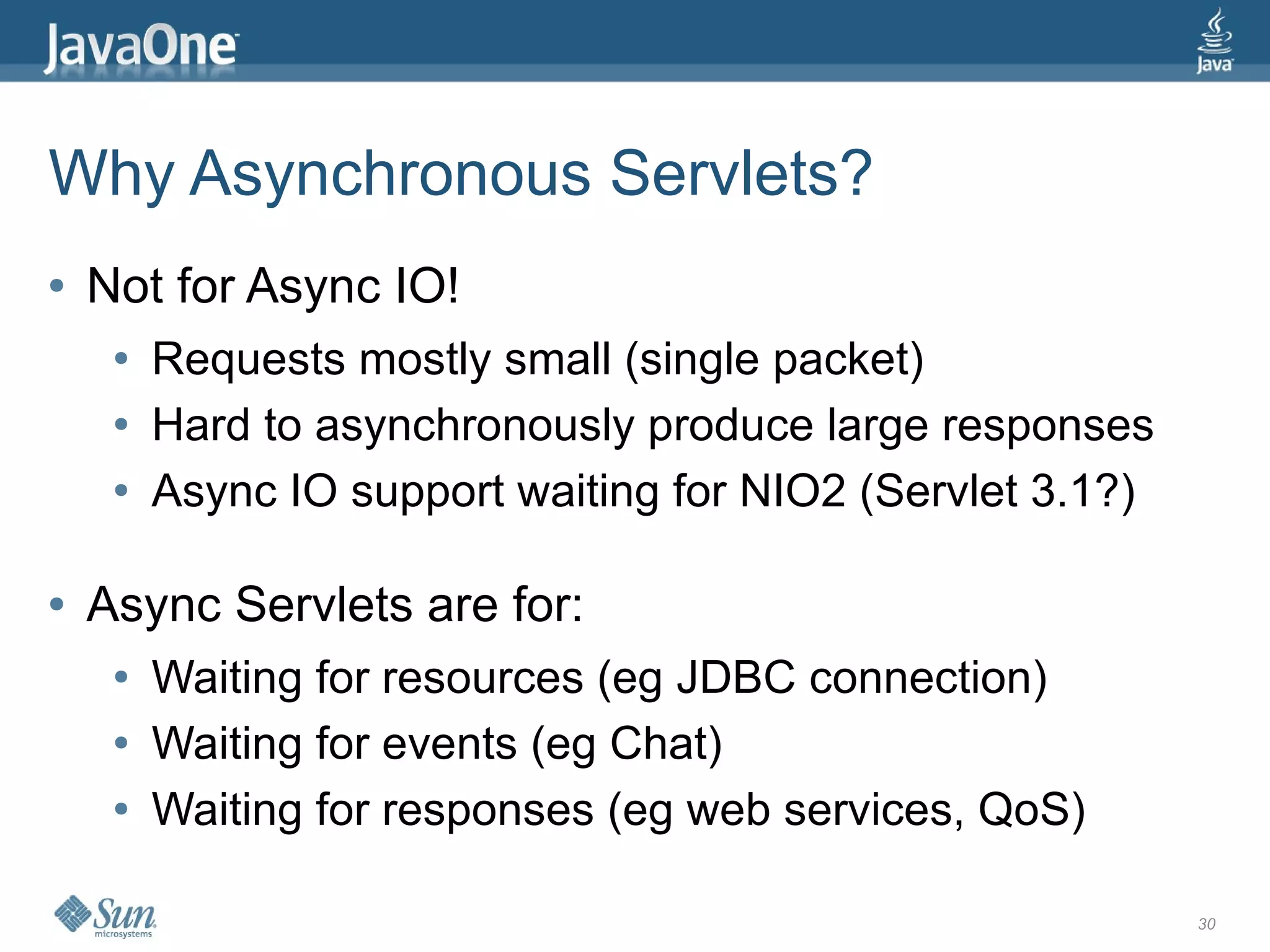 JavaOne

Java

Why Asynchronous Servlets?

• Not for Async IO!
  • Requests mostly small (single packet)
  • Hard to asynchronously produce large responses
  • Async IO support waiting for NIO2 (Servlet 3.1?)

• Async Servlets are for:
  • Waiting for resources (eg JDBC connection)
  • Waiting for events (eg Chat)
  • Waiting for responses (eg web services, QoS)

Sun microsystems

30